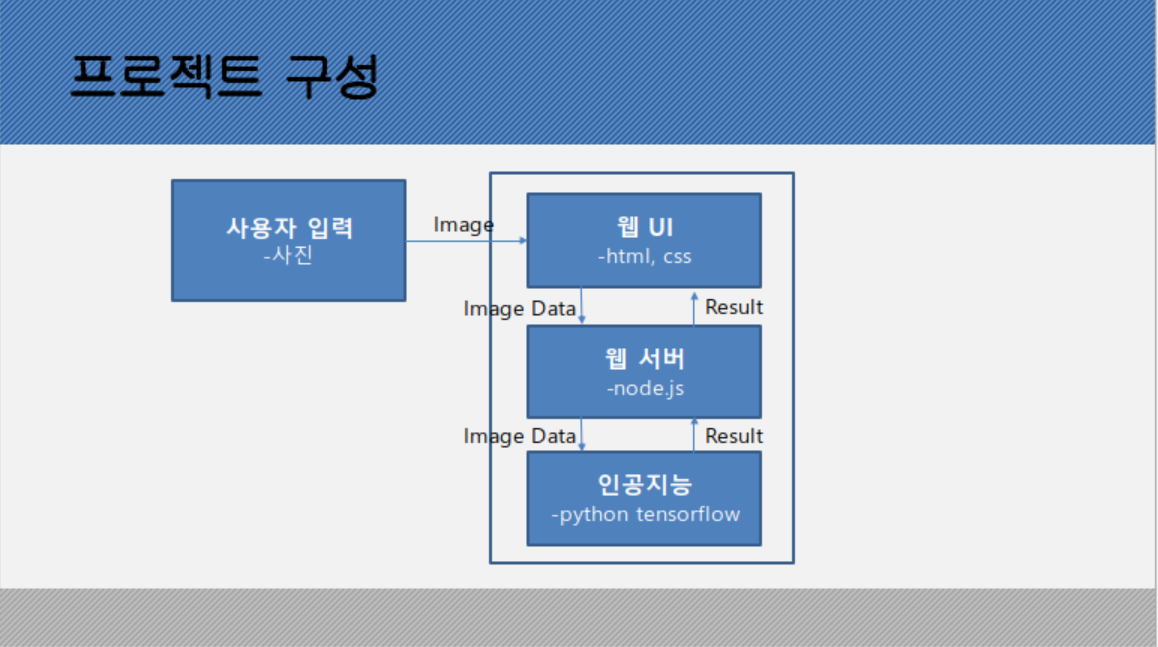 프로젝트 구성

사용자 입력
-사진

Image

웹 UI
-html, css

Image Data

Result

웹 서버
-node.js

Image Data

Result

인공지능
-python tensorflow